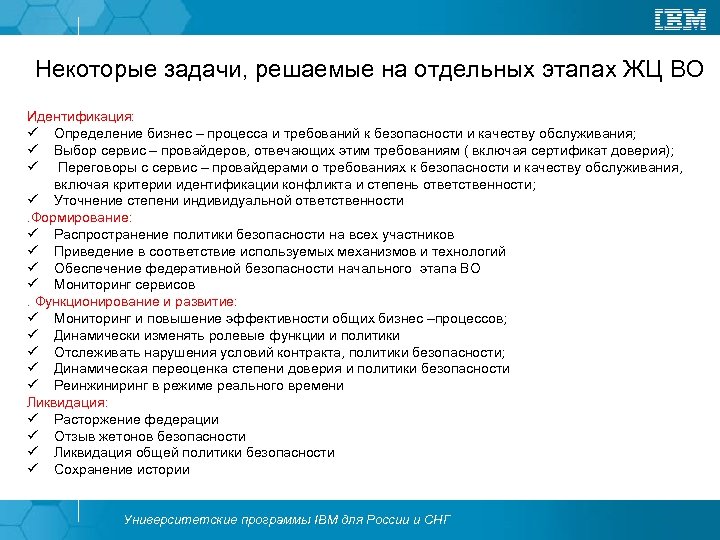 IBM

Некоторые задачи, решаемые на отдельных этапах ЖЦ ВО

Идентификация:
✓ Определение бизнес – процесса и требований к безопасности и качеству обслуживания;
✓ Выбор сервис – провайдеров, отвечающих этим требованиям ( включая сертификат доверия);
✓ Переговоры с сервис – провайдерами о требованиях к безопасности и качеству обслуживания, включая критерии идентификации конфликта и степень ответственности;
✓ Уточнение степени индивидуальной ответственности
.Формирование:
✓ Распространение политики безопасности на всех участников
✓ Приведение в соответствие используемых механизмов и технологий
✓ Обеспечение федеративной безопасности начального этапа ВО
✓ Мониторинг сервисов
. Функционирование и развитие:
✓ Мониторинг и повышение эффективности общих бизнес –процессов;
✓ Динамически изменять ролевые функции и политики
✓ Отслеживать нарушения условий контракта, политики безопасности;
✓ Динамическая переоценка степени доверия и политики безопасности
✓ Реинжиниринг в режиме реального времени
Ликвидация:
✓ Расторжение федерации
✓ Отзыв жетонов безопасности
✓ Ликвидация общей политики безопасности
✓ Сохранение истории

Университетские программы IBM для России и СНГ